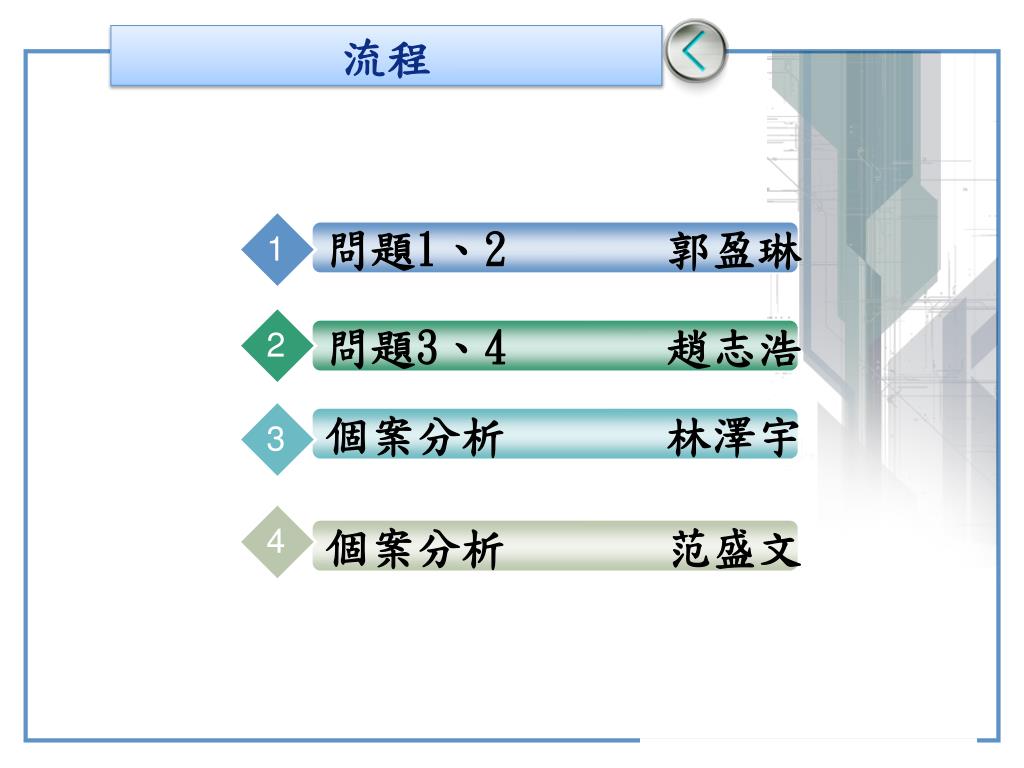 流程

1 問題1、2 郭盈琳

2 問題3、4 趙志浩

3 個案分析 林澤宇

4 個案分析 范盛文